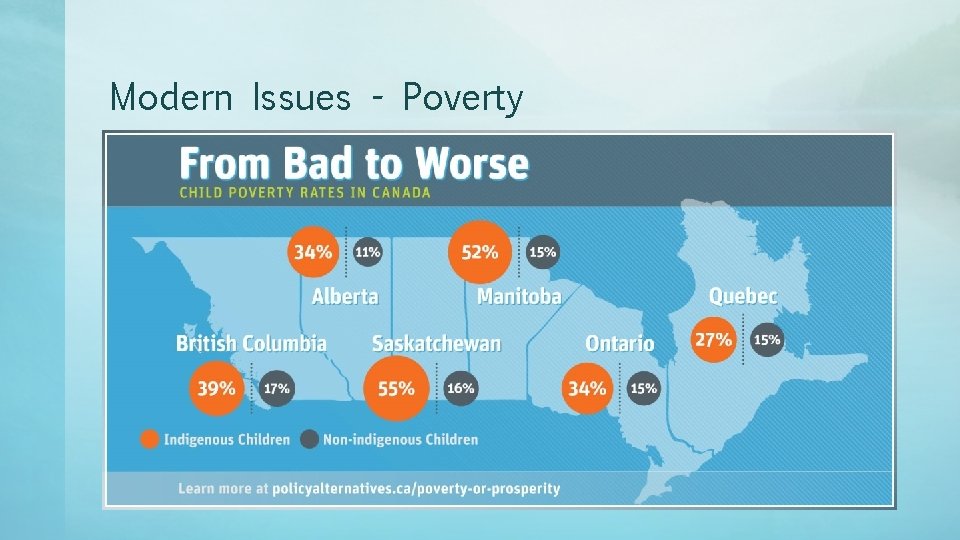 Modern Issues - Poverty

From Bad to Worse

CHILD POVERTY RATES IN CANADA

34% 11%
Alberta

52% 15%
Manitoba

Quebec
27% 15%

British Columbia
39% 17%

Saskatchewan
55% 16%

Ontario
34% 15%

Indigenous Children Non-indigenous Children

Learn more at policyalternatives.ca/poverty-or-prosperity